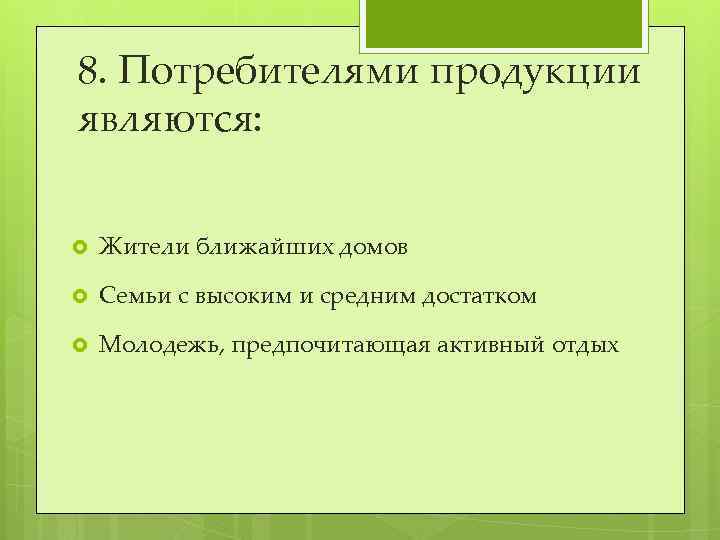 8. Потребителями продукции являются:

Жители ближайших домов

Семьи с высоким и средним достатком

Молодежь, предпочитающая активный отдых